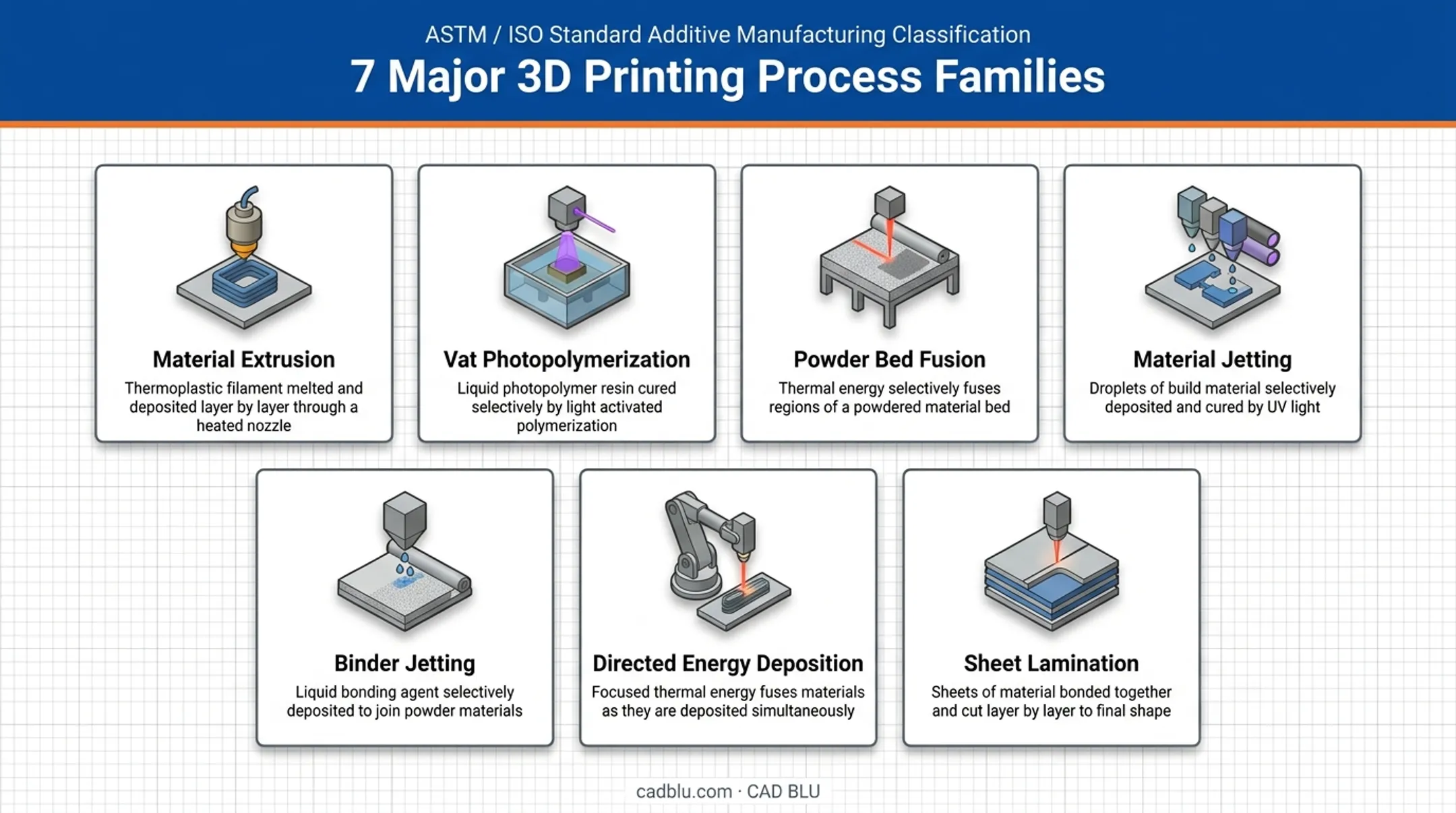 ASTM / ISO Standard Additive Manufacturing Classification

7 Major 3D Printing Process Families

Material Extrusion

Thermoplastic filament melted and deposited layer by layer through a heated nozzle

Vat Photopolymerization

Liquid photopolymer resin cured selectively by light activated polymerization

Powder Bed Fusion

Thermal energy selectively fuses regions of a powdered material bed

Material Jetting

Droplets of build material selectively deposited and cured by UV light

Binder Jetting

Liquid bonding agent selectively deposited to join powder materials

Directed Energy Deposition

Focused thermal energy fuses materials as they are deposited simultaneously

Sheet Lamination

Sheets of material bonded together and cut layer by layer to final shape

cadblu.com · CAD BLU